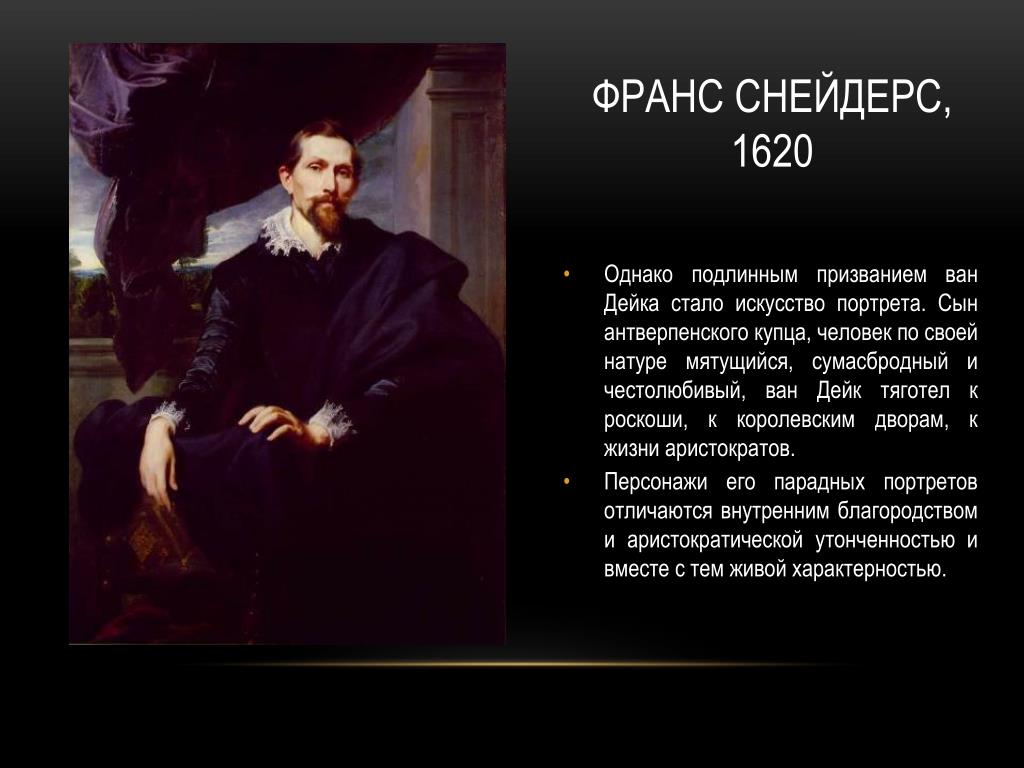 ФРАНС СНЕЙДЕРС, 1620

• Однако подлинным призванием ван Дейка стало искусство портрета. Сын антверпенского купца, человек по своей натуре мятущийся, сумасбродный и честолюбивый, ван Дейк тяготел к роскоши, к королевским дворам, к жизни аристократов.

• Персонажи его парадных портретов отличаются внутренним благородством и аристократической утонченностью и вместе с тем живой характерностью.